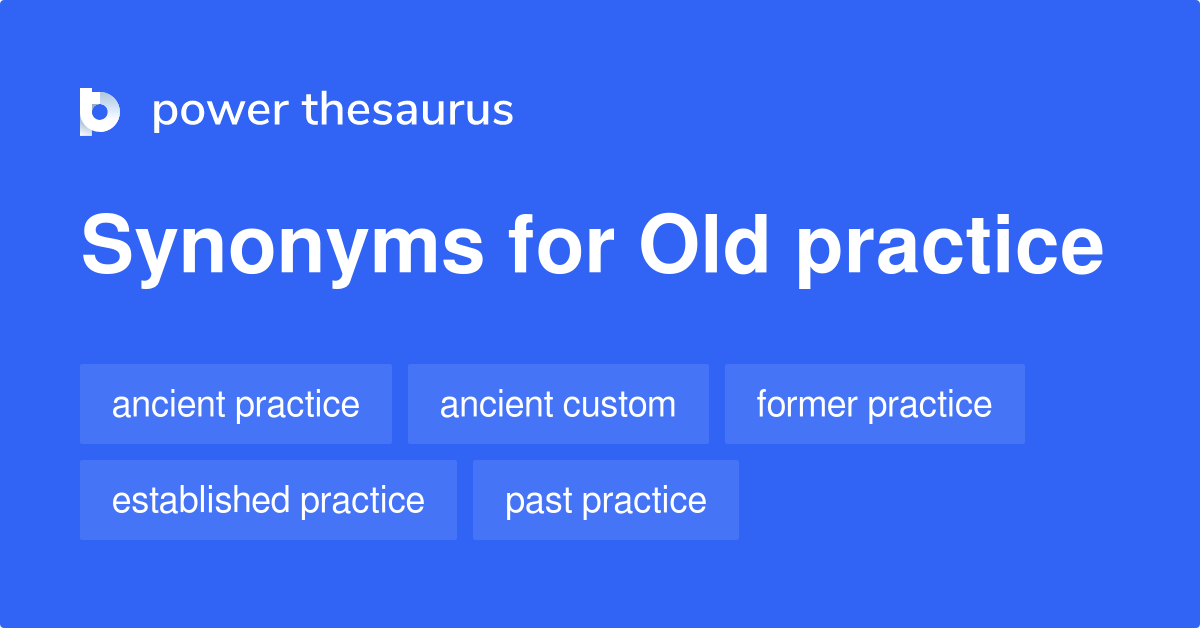 power thesaurus

Synonyms for Old practice

ancient practice
ancient custom
former practice
established practice
past practice